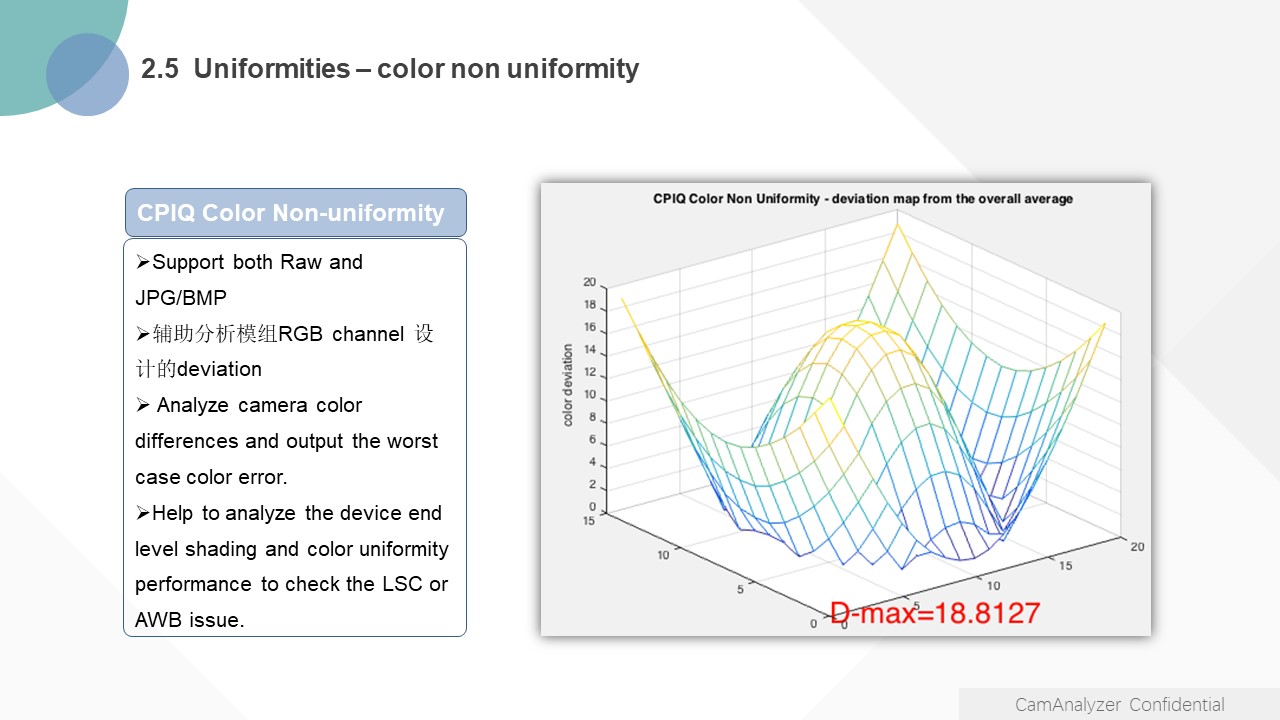 2.5 Uniformities – color non uniformity

CPIQ Color Non-uniformity

➢Support both Raw and JPG/BMP
➢辅助分析模组RGB channel 设计的deviation
➢ Analyze camera color differences and output the worst case color error.
➢Help to analyze the device end level shading and color uniformity performance to check the LSC or AWB issue.

CPIQ Color Non Uniformity - deviation map from the overall average

color deviation

20
18
16
14
12
10
8
6
4
2
0
15
10
5
0
0
5
10
15
20

D-max=18.8127

CamAnalyzer Confidential